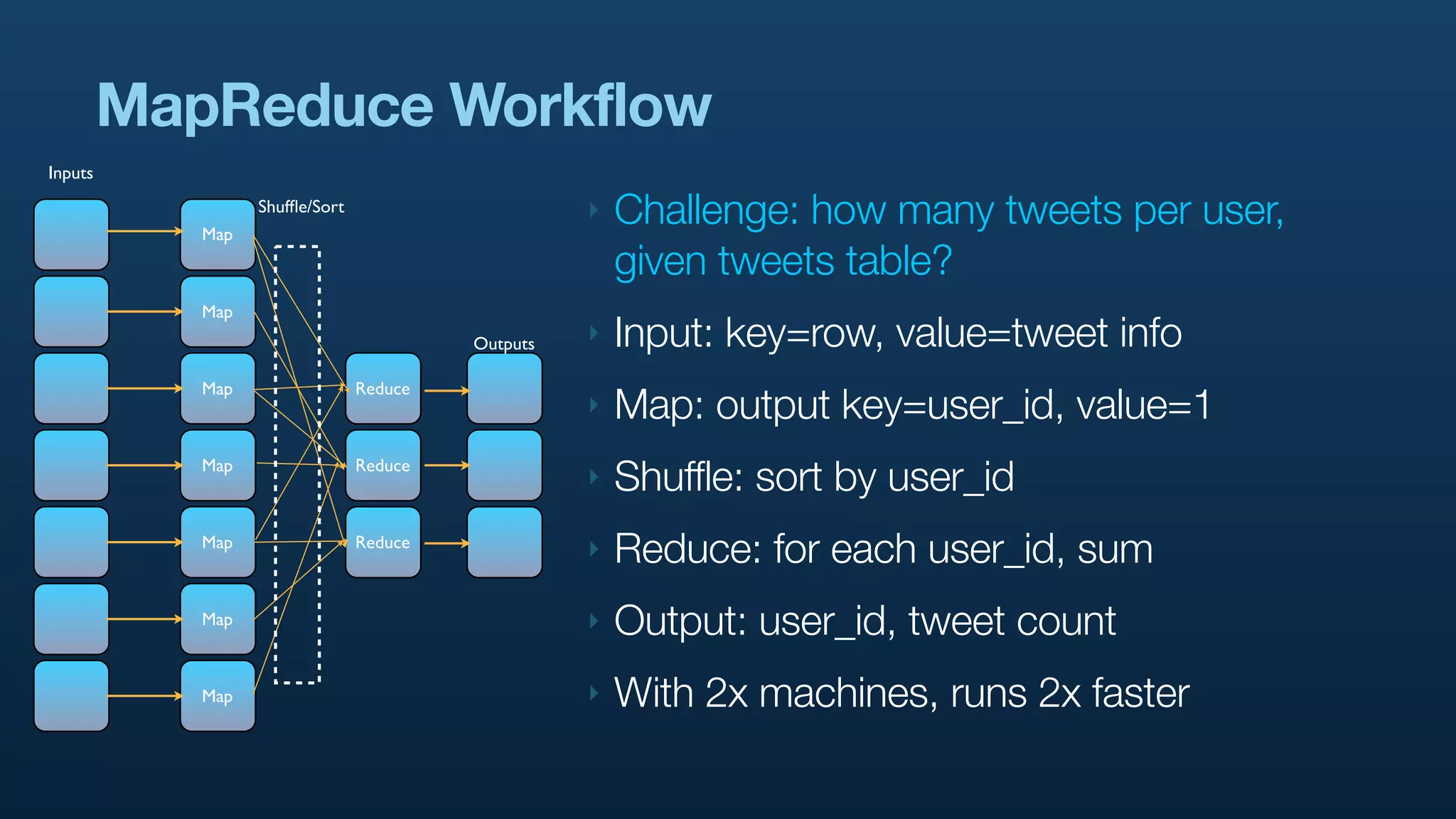 MapReduce Workflow

Inputs

Shuffle/Sort

Map
Map
Map
Map
Map
Map
Map

Reduce
Reduce
Reduce

Outputs

Challenge: how many tweets per user, given tweets table?

Input: key=row, value=tweet info

Map: output key=user_id, value=1

Shuffle: sort by user_id

Reduce: for each user_id, sum

Output: user_id, tweet count

With 2x machines, runs 2x faster